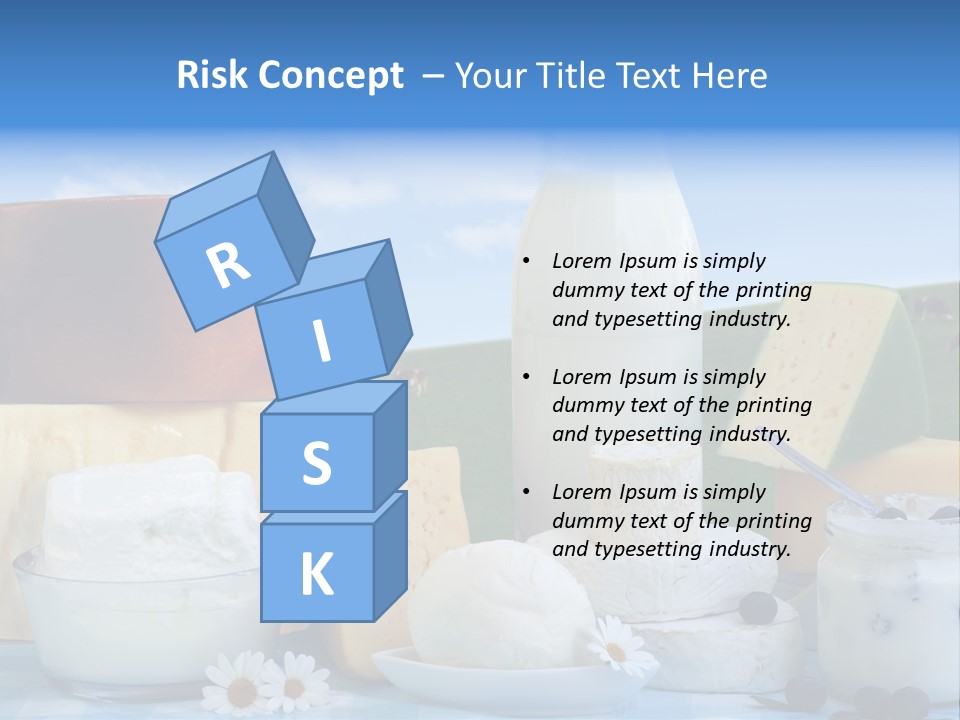 Risk Concept – Your Title Text Here

R
I
S
K

• Lorem Ipsum is simply dummy text of the printing and typesetting industry.

• Lorem Ipsum is simply dummy text of the printing and typesetting industry.

• Lorem Ipsum is simply dummy text of the printing and typesetting industry.